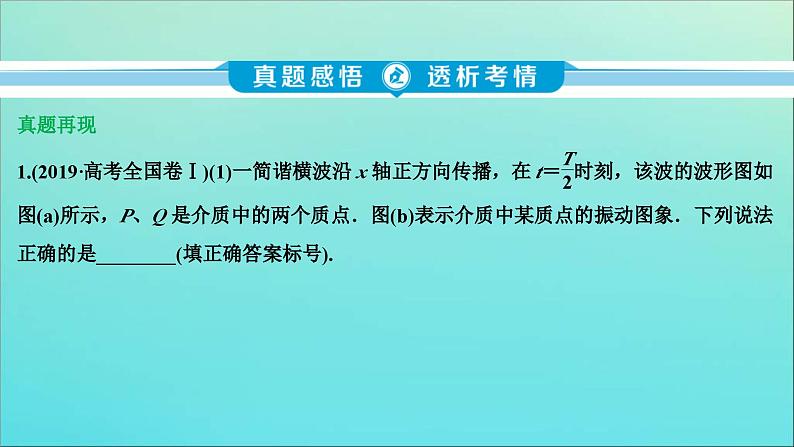 真题感悟 透析考情

真题再现

1.(2019·高考全国卷Ⅰ)(1)一简谐横波沿 $x$ 轴正方向传播，在 $t=\frac{T}{2}$时刻，该波的波形图如图(a)所示，$P$、$Q$ 是介质中的两个质点．图(b)表示介质中某质点的振动图象．下列说法正确的是________(填正确答案标号).